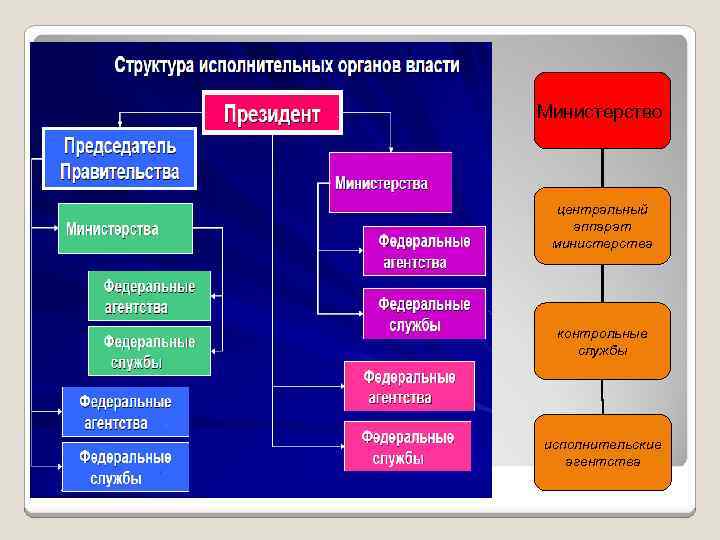 Структура исполнительных органов власти

Президент

Председатель Правительства

Министерства

Федеральные агентства

Федеральные службы

Федеральные агентства

Федеральные службы

Министерства

Федеральные агентства

Федеральные службы

Федеральные агентства

Федеральные службы

Министерство

центральный аппарат министерства

контрольные службы

исполнительские агентства